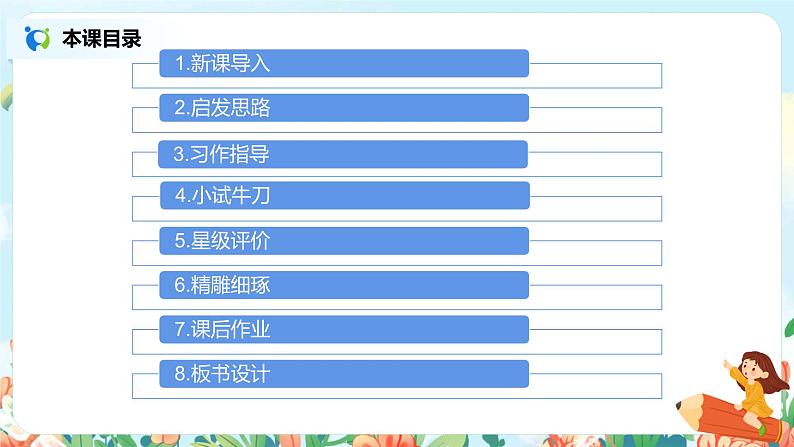 本课目录

1.新课导入

2.启发思路

3.习作指导

4.小试牛刀

5.星级评价

6.精雕细琢

7.课后作业

8.板书设计